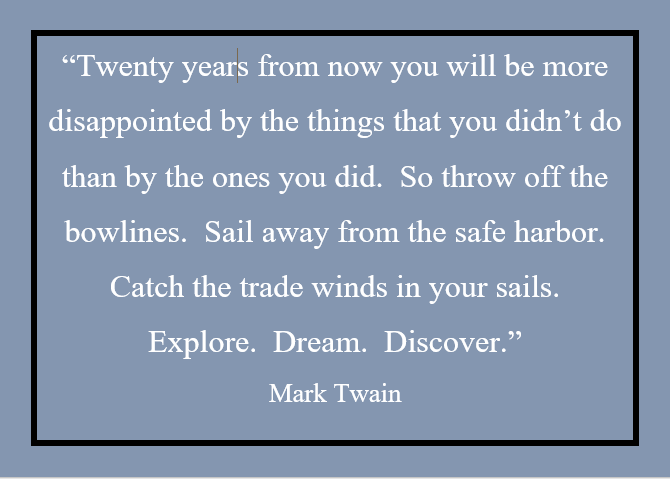 “Twenty years from now you will be more disappointed by the things that you didn’t do than by the ones you did.  So throw off the bowlines.  Sail away from the safe harbor. Catch the trade winds in your sails. Explore.  Dream.  Discover.”

Mark Twain